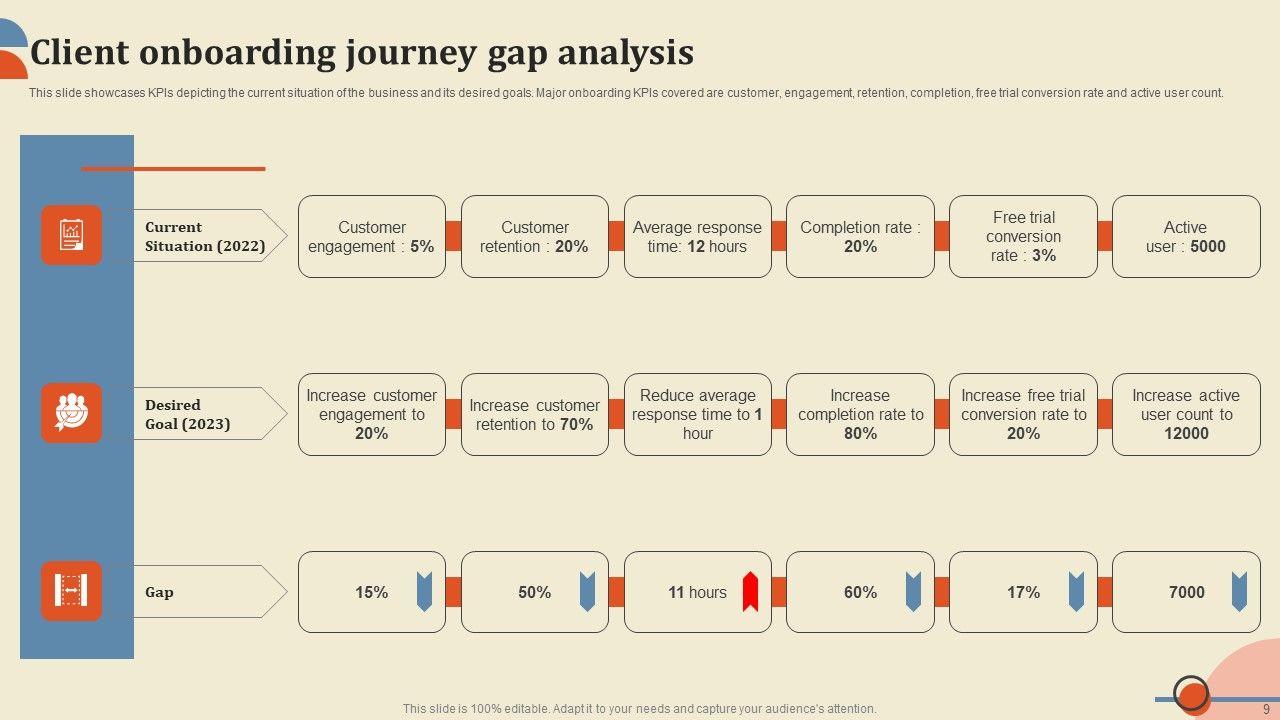 Client onboarding journey gap analysis

This slide showcases KPIs depicting the current situation of the business and its desired goals. Major onboarding KPIs covered are customer, engagement, retention, completion, free trial conversion rate and active user count.

Current Situation (2022)

Customer engagement : 5%

Customer retention : 20%

Average response time: 12 hours

Completion rate : 20%

Free trial conversion rate : 3%

Active user : 5000

Desired Goal (2023)

Increase customer engagement to 20%

Increase customer retention to 70%

Reduce average response time to 1 hour

Increase completion rate to 80%

Increase free trial conversion rate to 20%

Increase active user count to 12000

Gap

15%

50%

11 hours

60%

17%

7000

This slide is 100% editable. Adapt it to your needs and capture your audience's attention.

9